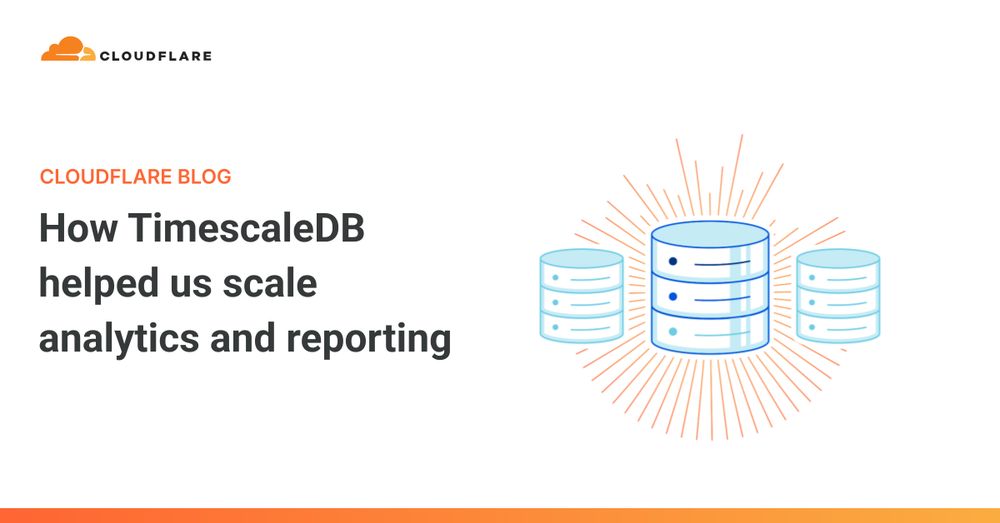 CLOUDFLARE

CLOUDFLARE BLOG

How TimescaleDB helped us scale analytics and reporting